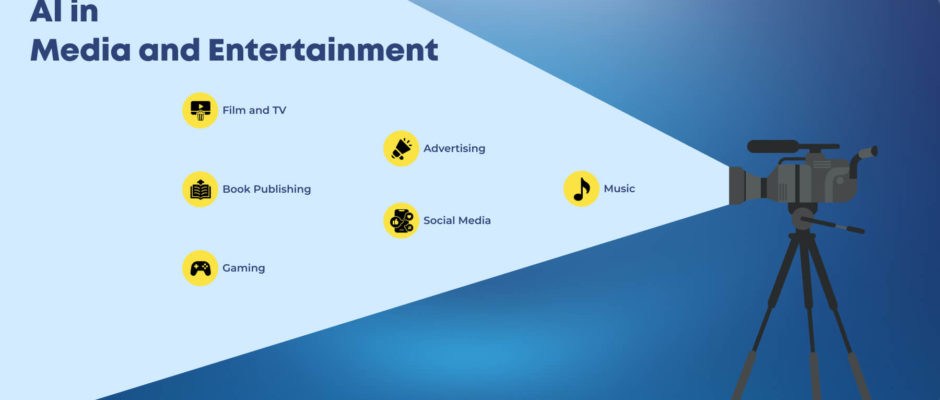 AI in
Media and Entertainment

Film and TV

Advertising

Book Publishing

Music

Social Media

Gaming